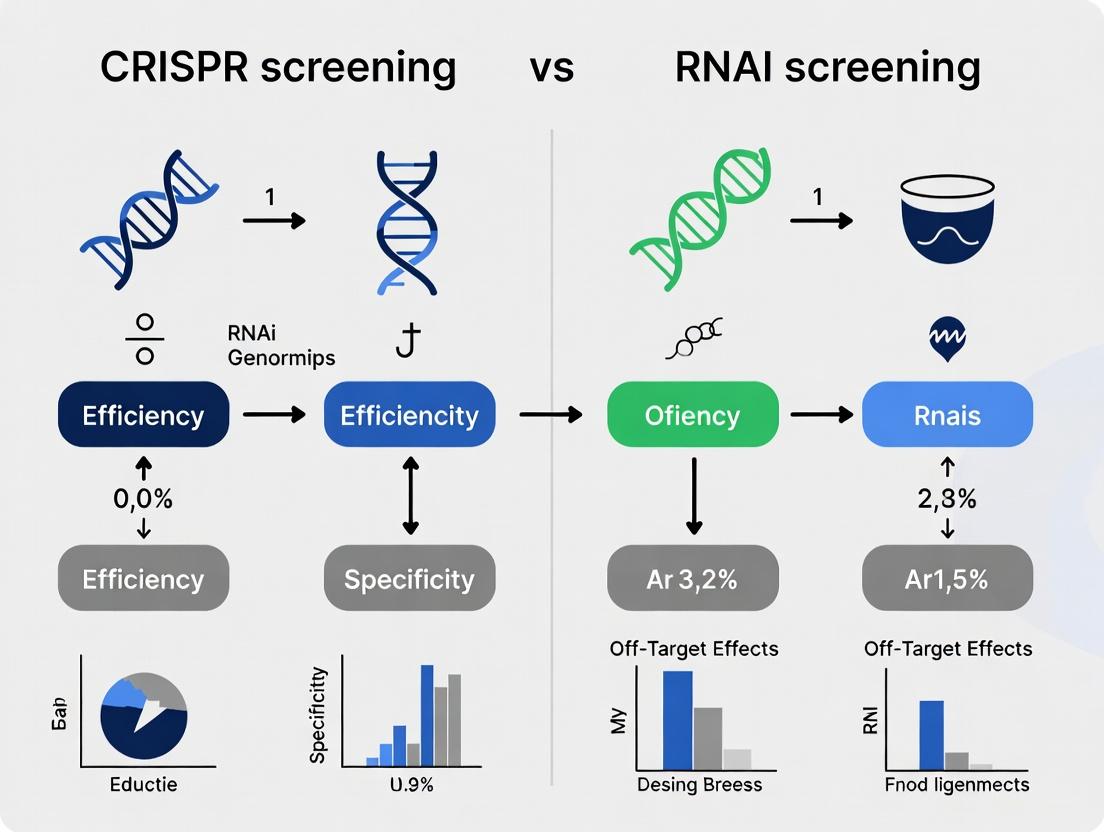 CRISPR screening vs RNAI screening

1

1

RNAi Genormips

Efficiency

Efficiencity

Ofiency

Rnais

0,0%

2,8%

Efficiency

Specificity

Ar 3,2%

Ar1,5%

Off-Target Effects

Off-Target Effects

Bab

Eductie

Specificity

U.9%

My

Desing Breess

RNI

Fnod ligenmects